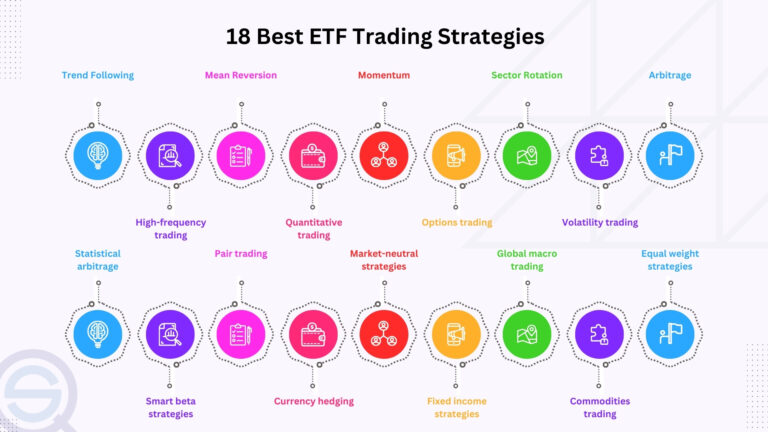 18 Best ETF Trading Strategies

Trend Following

Mean Reversion

Momentum

Sector Rotation

Arbitrage

High-frequency trading

Quantitative trading

Options trading

Volatility trading

Statistical arbitrage

Pair trading

Market-neutral strategies

Global macro trading

Equal weight strategies

Smart beta strategies

Currency hedging

Fixed income strategies

Commodities trading